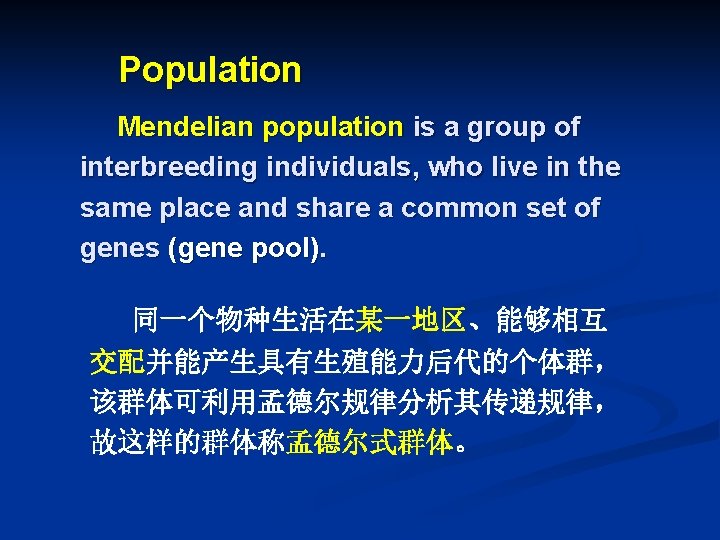 Population

Mendelian population is a group of interbreeding individuals, who live in the same place and share a common set of genes (gene pool).

同一个物种生活在某一地区、能够相互交配并能产生具有生殖能力后代的个体群，该群体可利用孟德尔规律分析其传递规律，故这样的群体称孟德尔式群体。